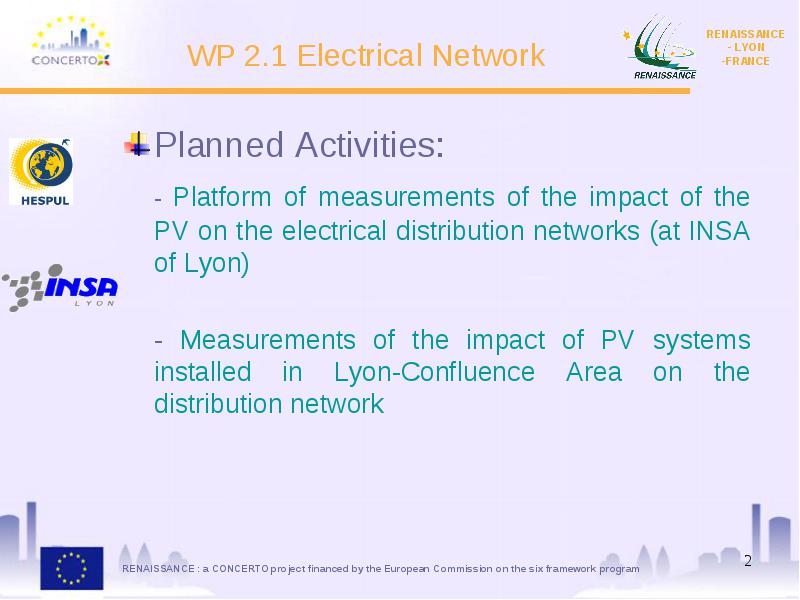 CONCERTO

WP 2.1 Electrical Network

RENAISSANCE

RENAISSANCE - LYON -FRANCE

HESPUL

INSA LYON

Planned Activities:

- Platform of measurements of the impact of the PV on the electrical distribution networks (at INSA of Lyon)

- Measurements of the impact of PV systems installed in Lyon-Confluence Area on the distribution network

RENAISSANCE : a CONCERTO project financed by the European Commission on the six framework program

2